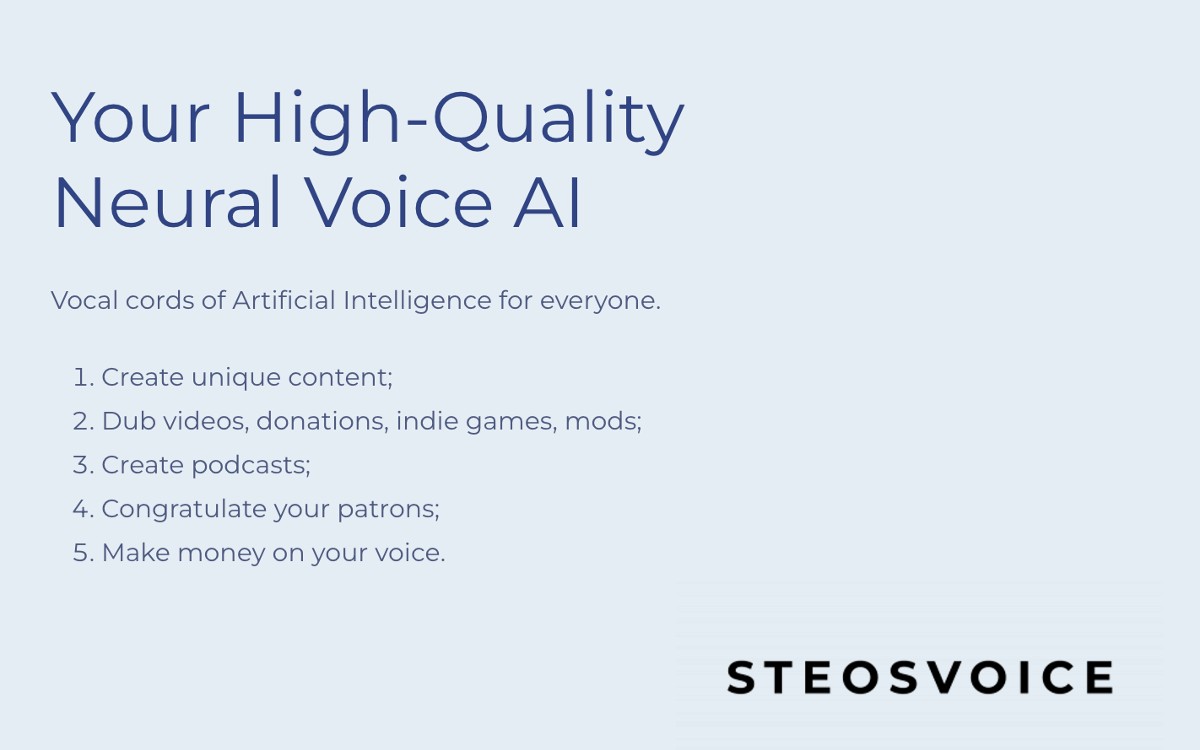 Your High-Quality Neural Voice AI

Vocal cords of Artificial Intelligence for everyone.

1. Create unique content;
2. Dub videos, donations, indie games, mods;
3. Create podcasts;
4. Congratulate your patrons;
5. Make money on your voice.

STEOSVOICE